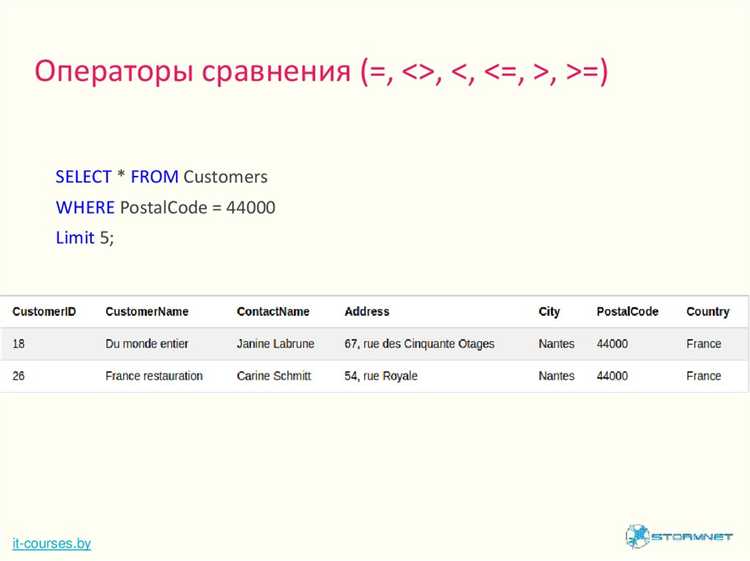 Операторы сравнения (=, <>, <, <=, >, >=)

SELECT * FROM Customers
WHERE PostalCode = 44000
Limit 5;

| CustomerID | CustomerName | ContactName | Address | City | PostalCode | Country |
|---|---|---|---|---|---|---|
| 18 | Du monde entier | Janine Labrune | 67, rue des Cinquante Otages | Nantes | 44000 | France |
| 26 | France restauration | Carine Schmitt | 54, rue Royale | Nantes | 44000 | France |

it-courses.by

STORMNET